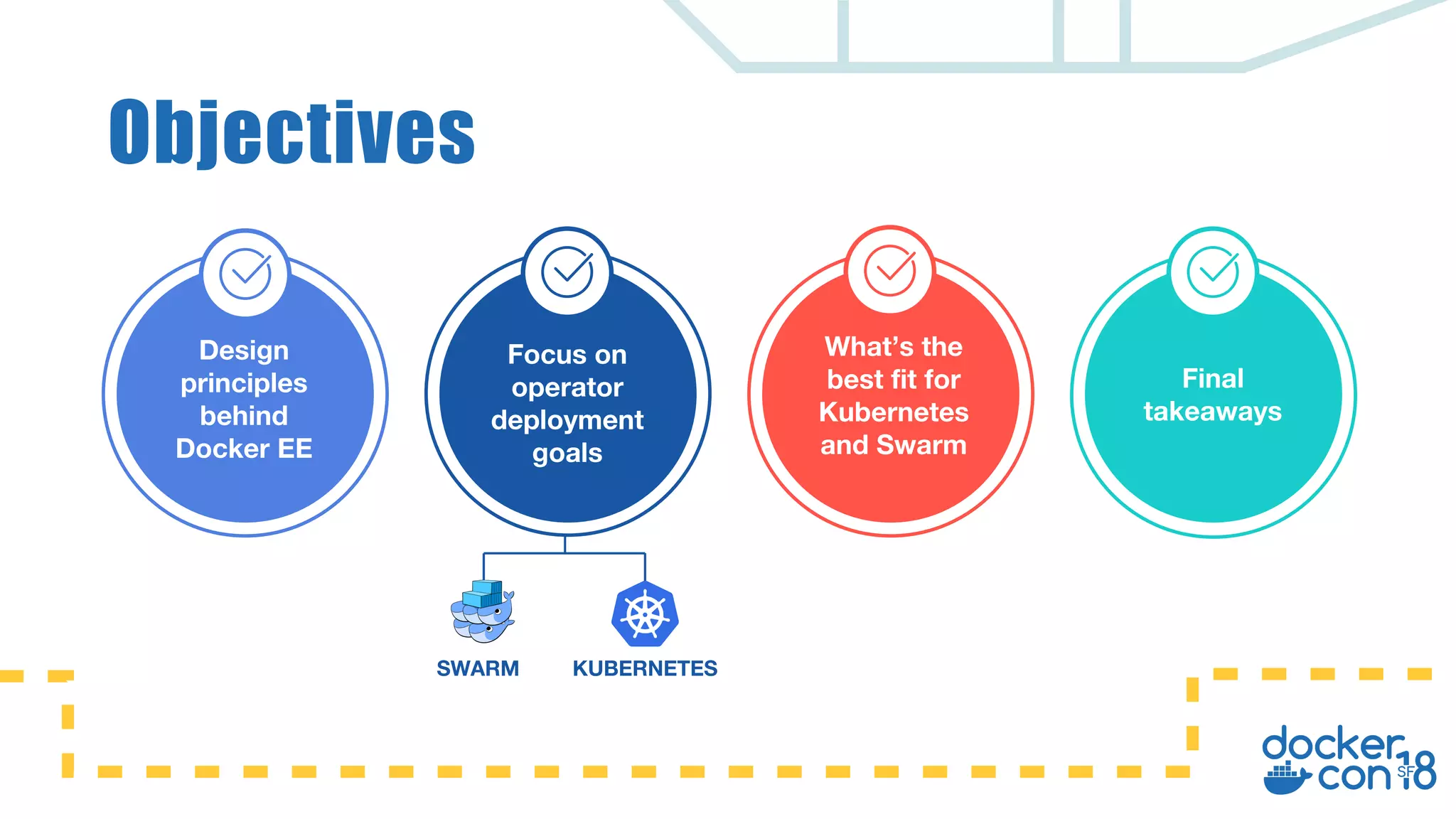 Objectives

Design principles behind Docker EE

Focus on operator deployment goals

What's the best fit for Kubernetes and Swarm

Final takeaways

SWARM

KUBERNETES

docker con SF 18